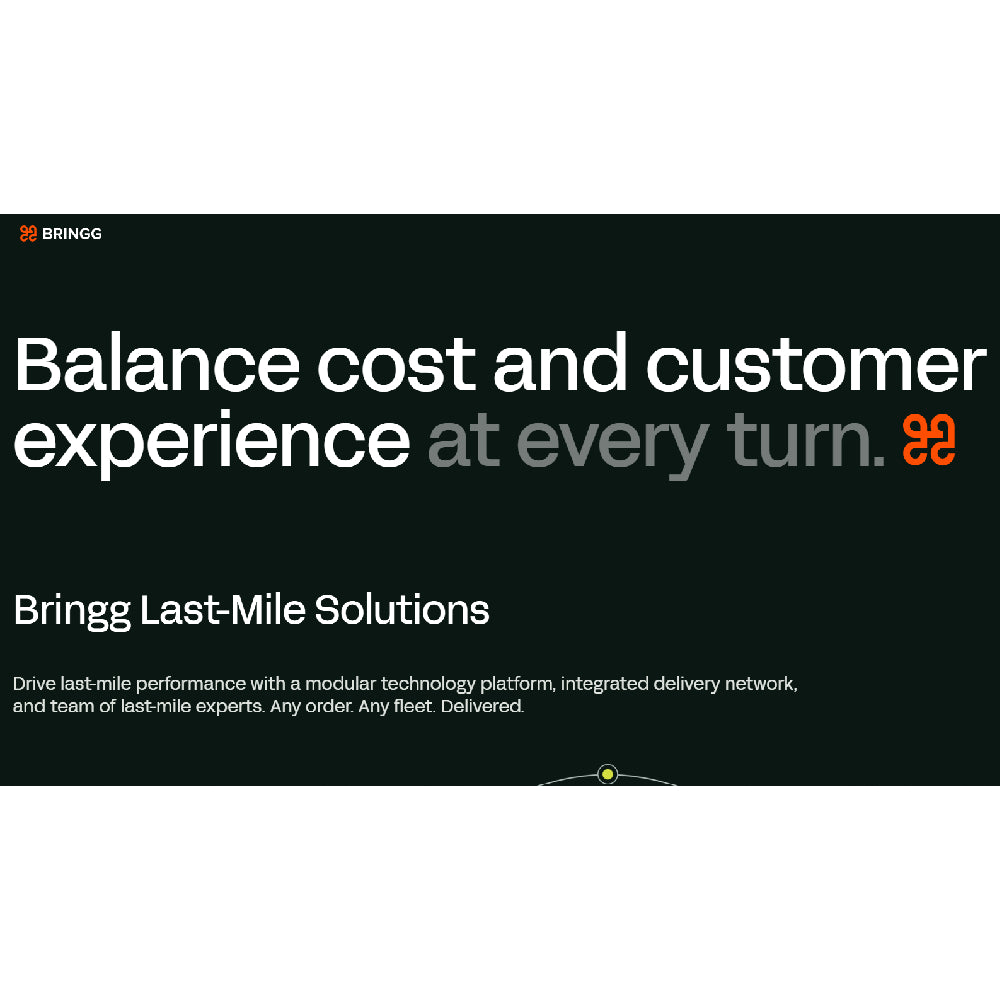 BRINGG

Balance cost and customer experience at every turn.

Bringg Last-Mile Solutions

Drive last-mile performance with a modular technology platform, integrated delivery network, and team of last-mile experts. Any order. Any fleet. Delivered.